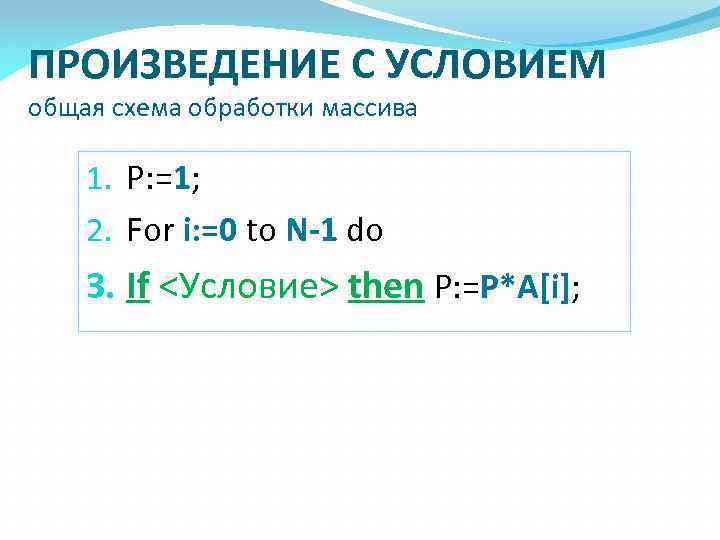 ПРОИЗВЕДЕНИЕ С УСЛОВИЕМ
общая схема обработки массива

1. P:=1;
2. For i:=0 to N-1 do
3. If <Условие> then P:=P*A[i];